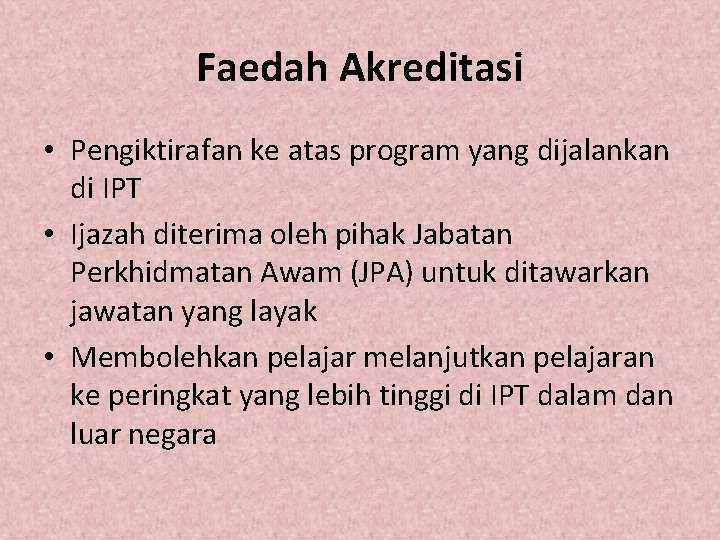 Faedah Akreditasi

• Pengiktirafan ke atas program yang dijalankan di IPT
• Ijazah diterima oleh pihak Jabatan Perkhidmatan Awam (JPA) untuk ditawarkan jawatan yang layak
• Membolehkan pelajar melanjutkan pelajaran ke peringkat yang lebih tinggi di IPT dalam dan luar negara